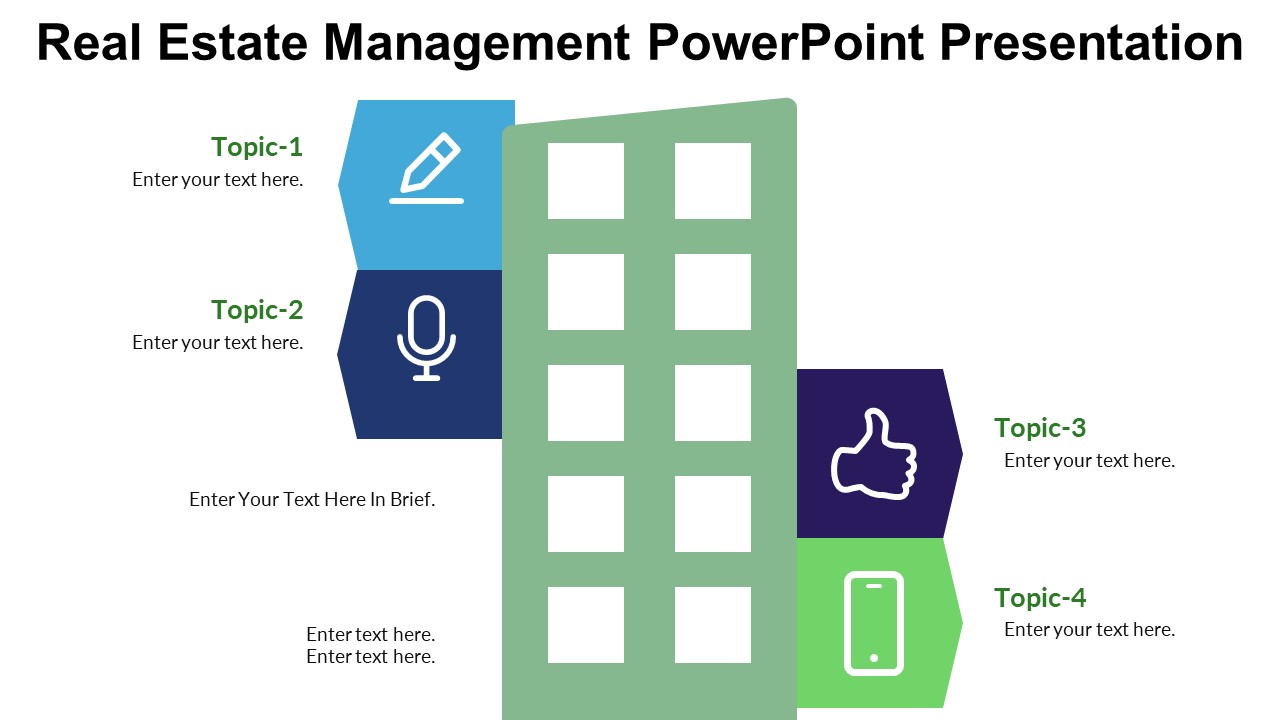 Real Estate Management PowerPoint Presentation

Topic-1
Enter your text here.

Topic-2
Enter your text here.

Enter Your Text Here In Brief.

Enter text here.
Enter text here.

Topic-3
Enter your text here.

Topic-4
Enter your text here.